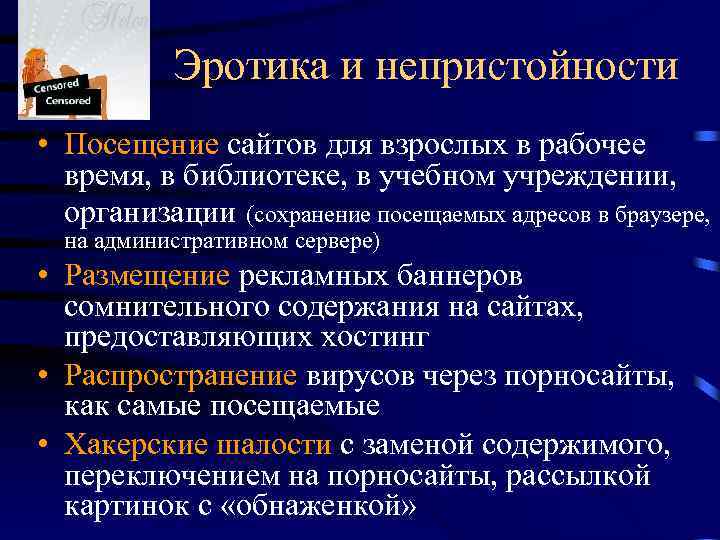 Censored
Censored

Эротика и непристойности

• Посещение сайтов для взрослых в рабочее время, в библиотеке, в учебном учреждении, организации (сохранение посещаемых адресов в браузере, на административном сервере)
• Размещение рекламных баннеров сомнительного содержания на сайтах, предоставляющих хостинг
• Распространение вирусов через порносайты, как самые посещаемые
• Хакерские шалости с заменой содержимого, переключением на порносайты, рассылкой картинок с «обнаженкой»